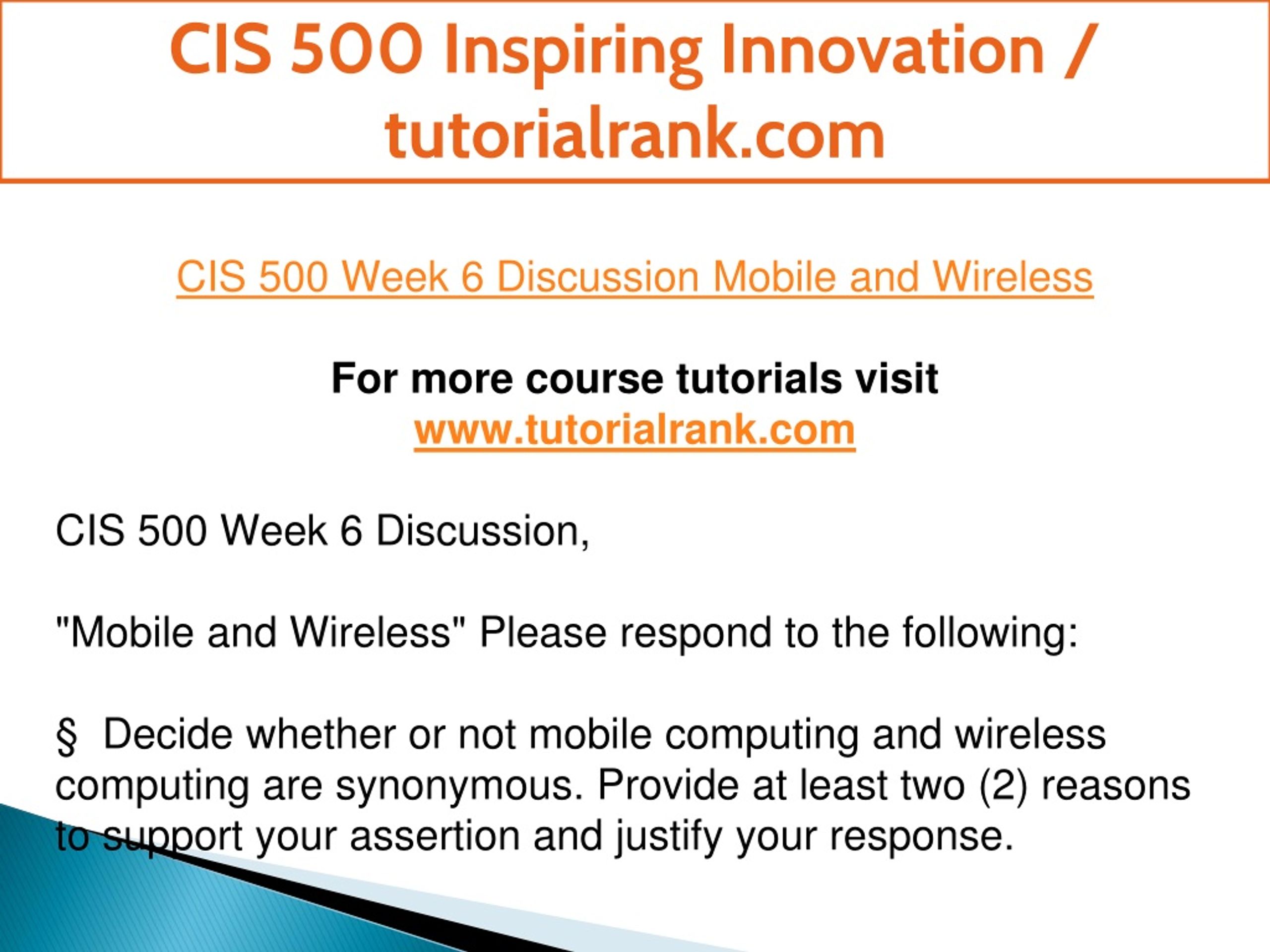 CIS 500 Inspiring Innovation / tutorialrank.com

CIS 500 Week 6 Discussion Mobile and Wireless

For more course tutorials visit
www.tutorialrank.com

CIS 500 Week 6 Discussion,

"Mobile and Wireless" Please respond to the following:

§ Decide whether or not mobile computing and wireless computing are synonymous. Provide at least two (2) reasons to support your assertion and justify your response.